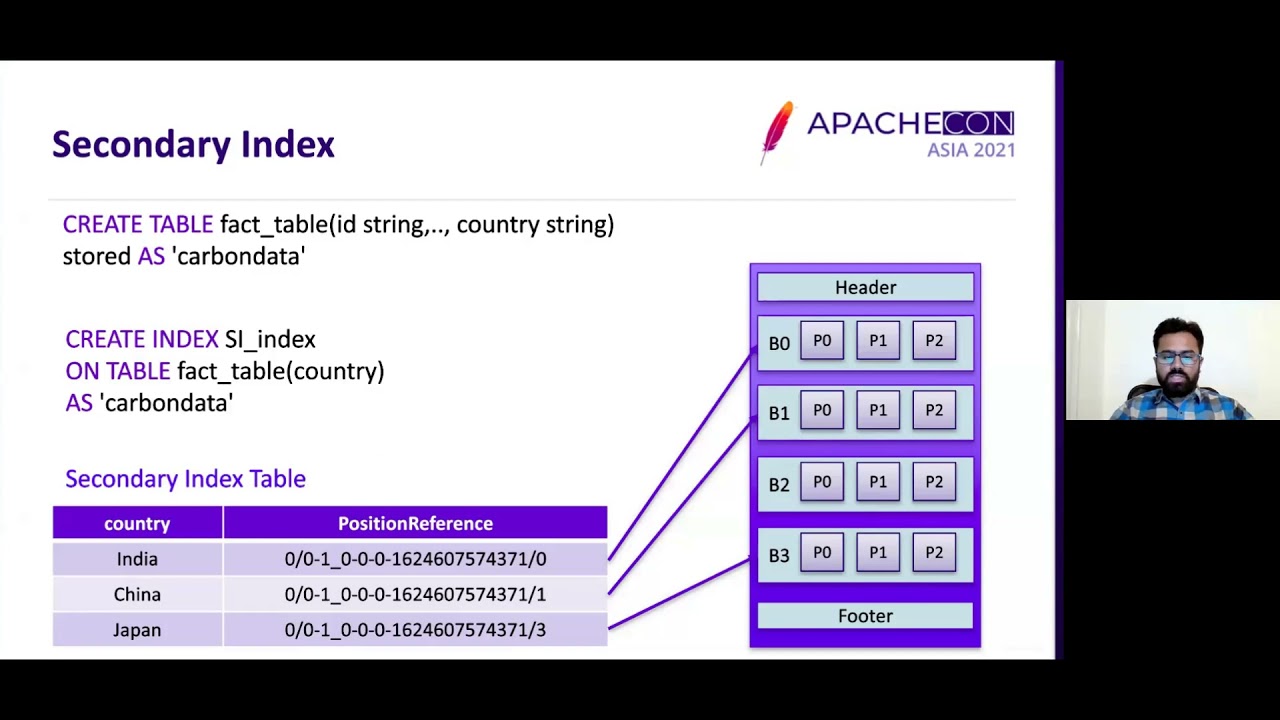 Secondary Index

APACHECON
ASIA 2021

CREATE TABLE fact_table(id string,.., country string)
stored AS 'carbondata'

CREATE INDEX SI_index
ON TABLE fact_table(country)
AS 'carbondata'

Secondary Index Table

| country | PositionReference |
|---|---|
| India | 0/0-1_0-0-0-1624607574371/0 |
| China | 0/0-1_0-0-0-1624607574371/1 |
| Japan | 0/0-1_0-0-0-1624607574371/3 |

Header
B0 P0 P1 P2
B1 P0 P1 P2
B2 P0 P1 P2
B3 P0 P1 P2
Footer